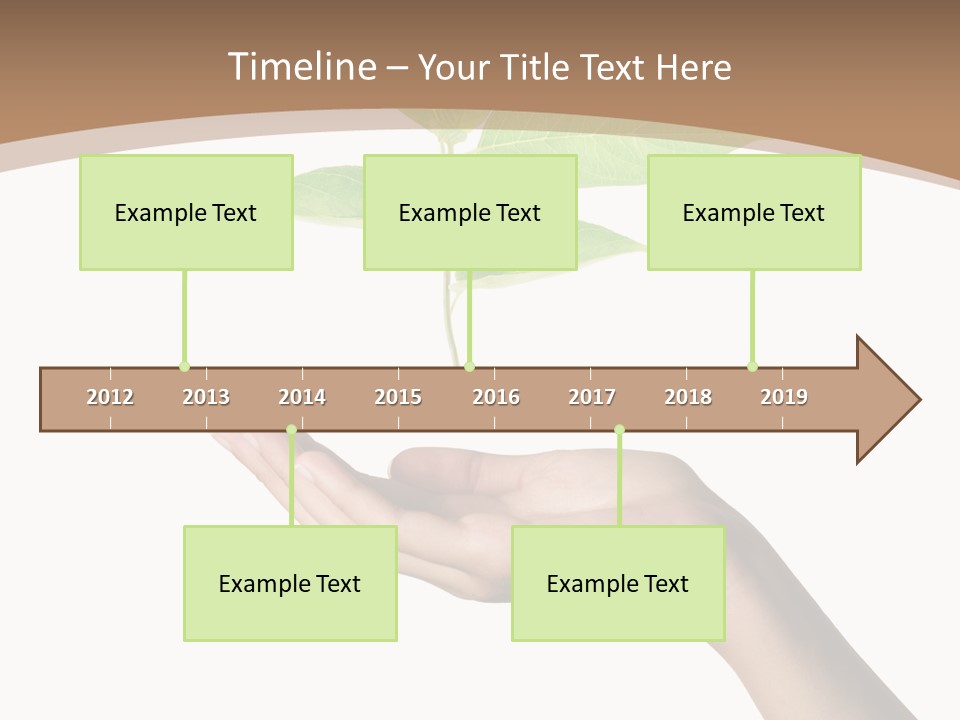 Timeline – Your Title Text Here

Example Text

Example Text

Example Text

2012 2013 2014 2015 2016 2017 2018 2019

Example Text

Example Text